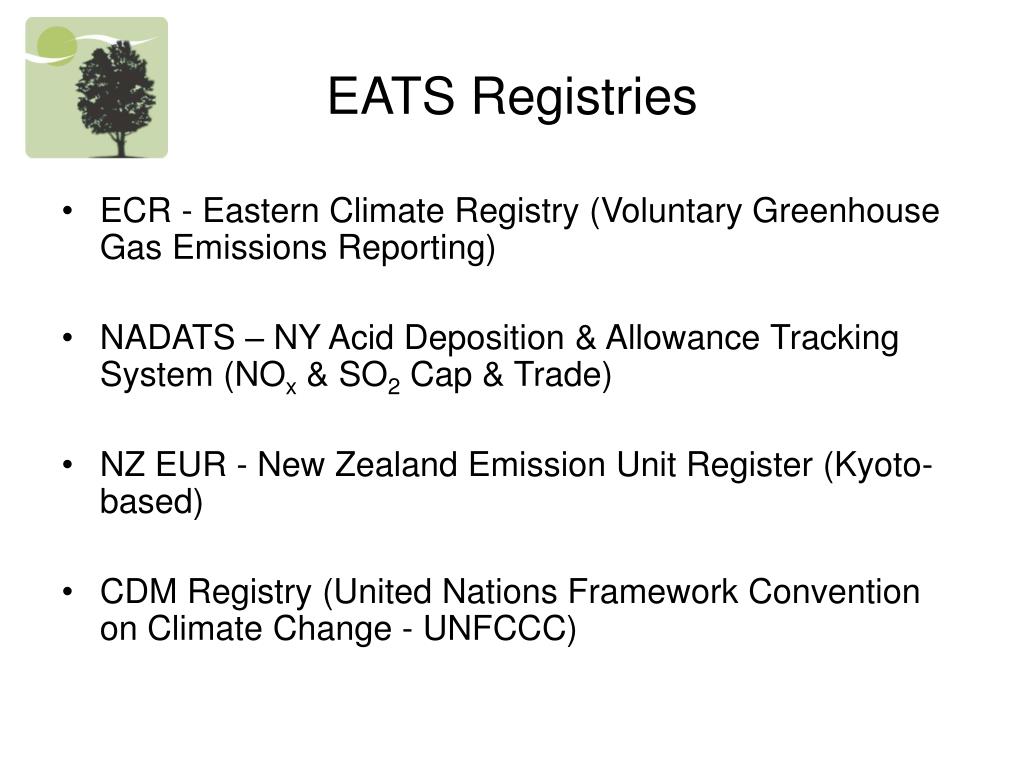 EATS Registries

• ECR - Eastern Climate Registry (Voluntary Greenhouse Gas Emissions Reporting)

• NADATS – NY Acid Deposition & Allowance Tracking System ($NO_x$ & $SO_2$ Cap & Trade)

• NZ EUR - New Zealand Emission Unit Register (Kyoto-based)

• CDM Registry (United Nations Framework Convention on Climate Change - UNFCCC)